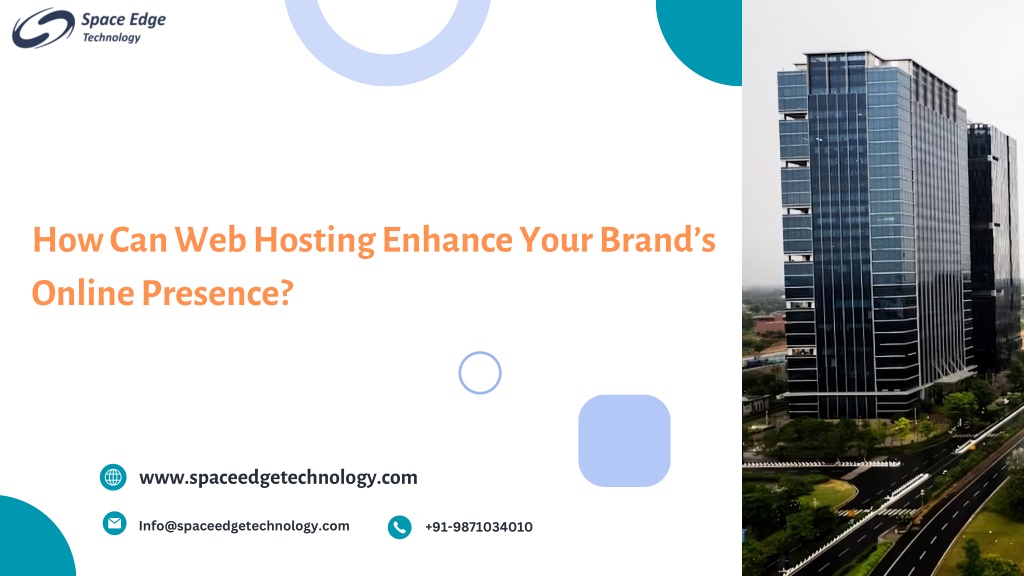 Space Edge
Technology

How Can Web Hosting Enhance Your Brand's Online Presence?

www.spaceedgetechnology.com

Info@spaceedgetechnology.com

+91-9871034010